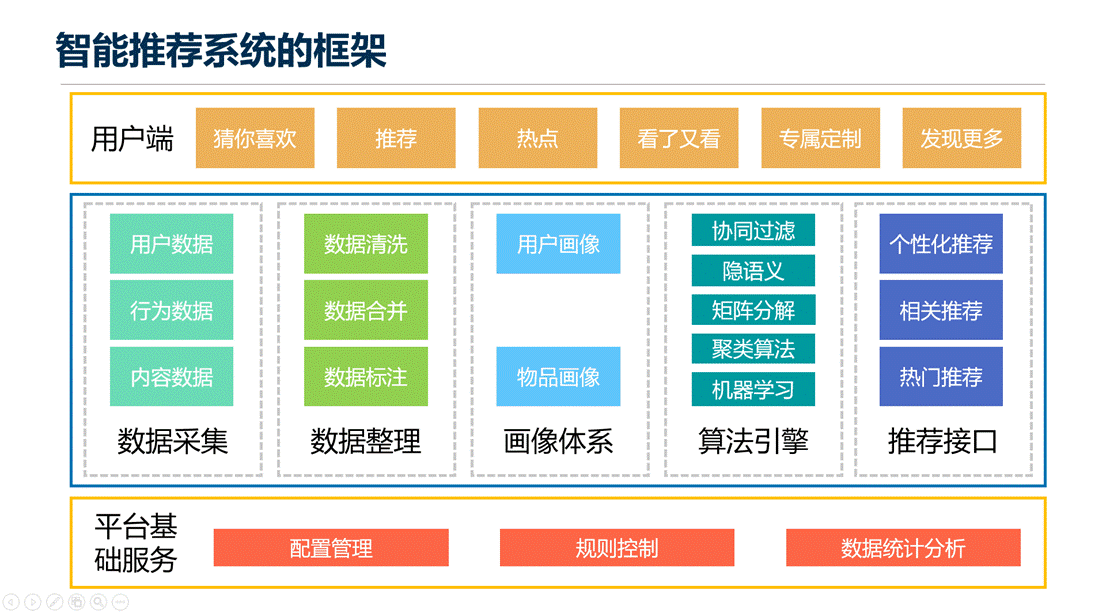 智能推荐系统的框架

用户端
猜你喜欢
推荐
热点
看了又看
专属定制
发现更多

用户数据
行为数据
内容数据
数据采集

数据清洗
数据合并
数据标注
数据整理

用户画像
物品画像
画像体系

协同过滤
隐语义
矩阵分解
聚类算法
机器学习
算法引擎

个性化推荐
相关推荐
热门推荐
推荐接口

平台基础服务
配置管理
规则控制
数据统计分析